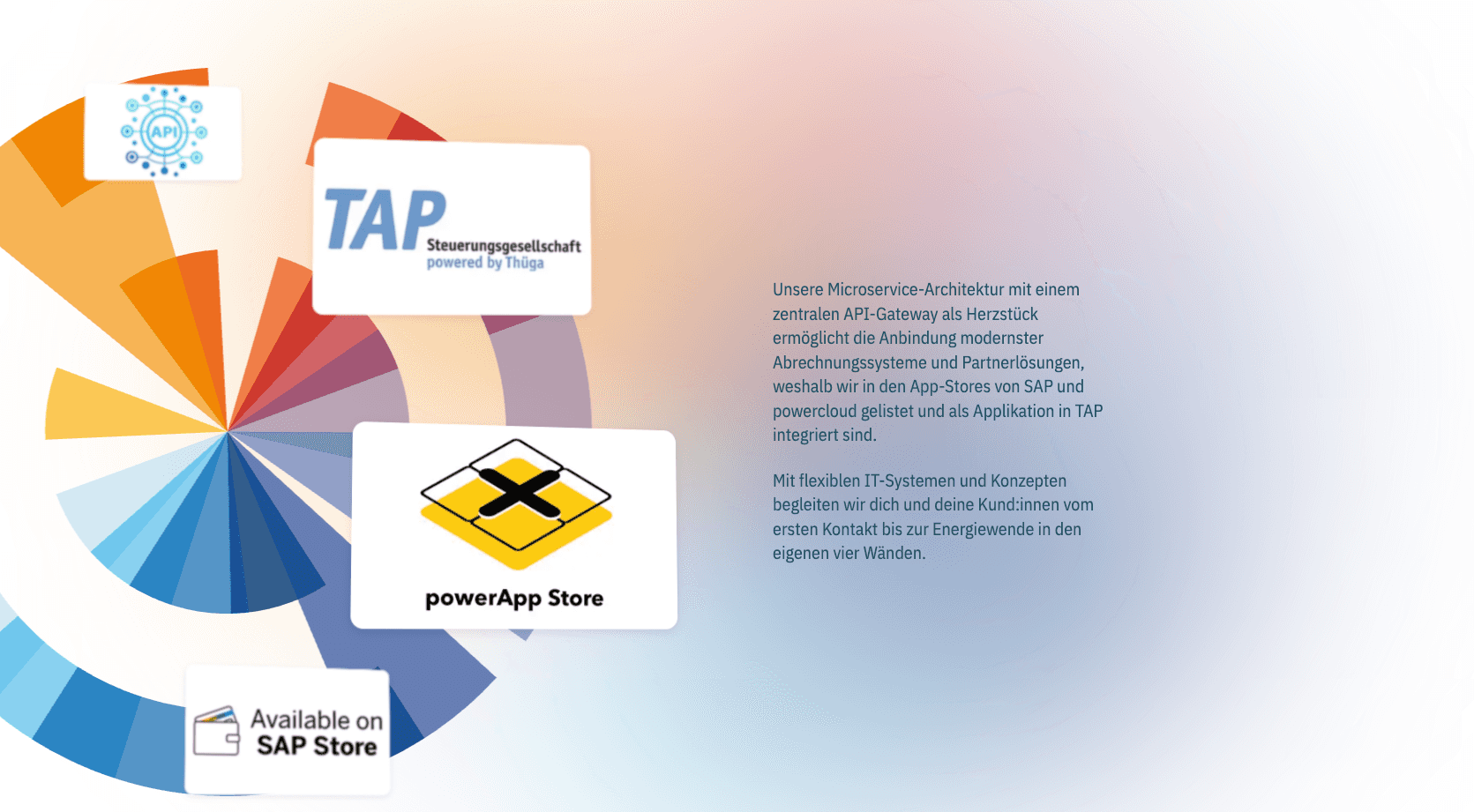 API

TAP Steuerungsgesellschaft powered by Thüga

powerApp Store

Available on SAP Store

Unsere Microservice-Architektur mit einem zentralen API-Gateway als Herzstück ermöglicht die Anbindung modernster Abrechnungssysteme und Partnerlösungen, weshalb wir in den App-Stores von SAP und powercloud gelistet und als Applikation in TAP integriert sind.

Mit flexiblen IT-Systemen und Konzepten begleiten wir dich und deine Kund:innen vom ersten Kontakt bis zur Energiewende in den eigenen vier Wänden.